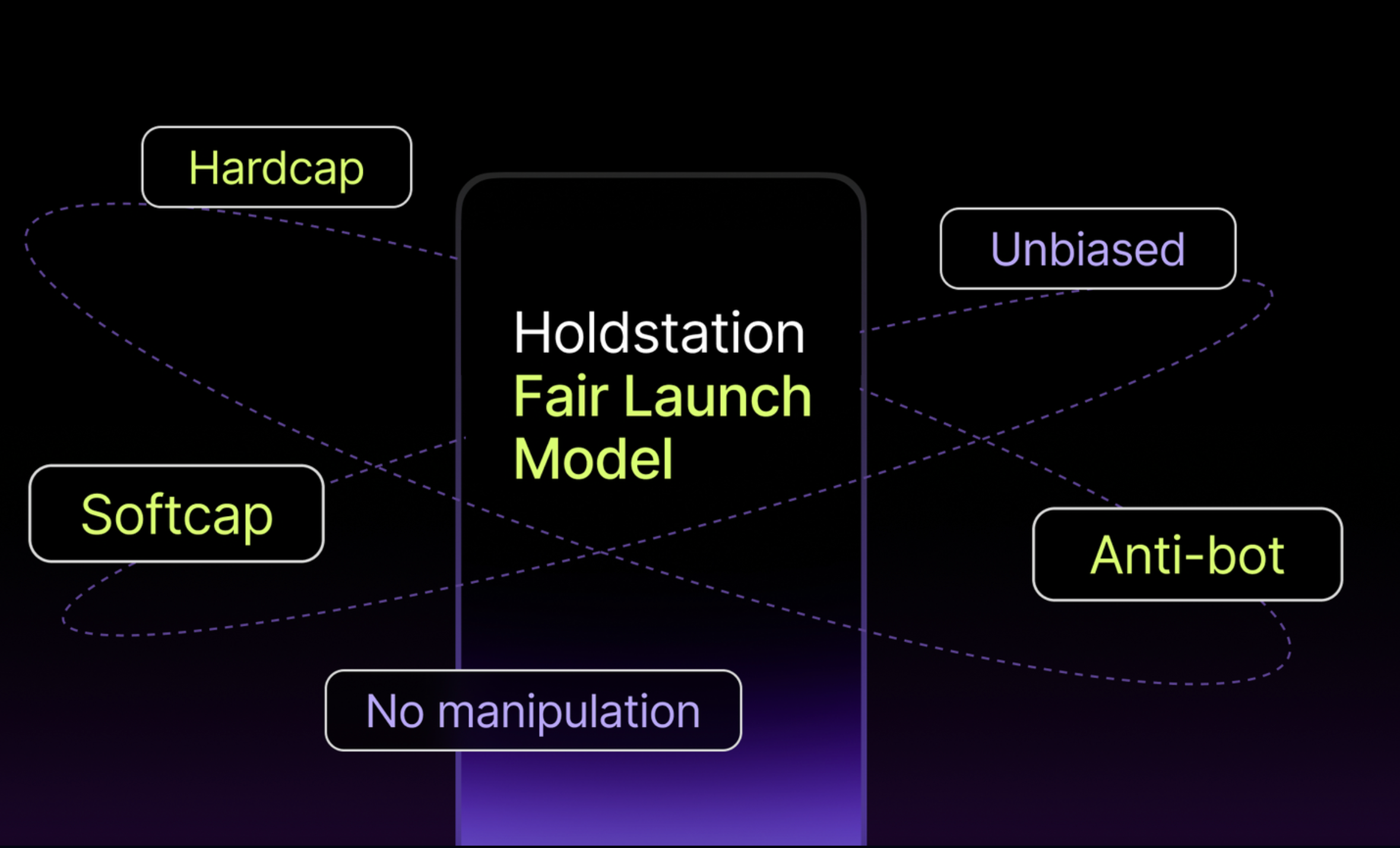 Hardcap

Unbiased

Holdstation
Fair Launch
Model

Softcap

Anti-bot

No manipulation